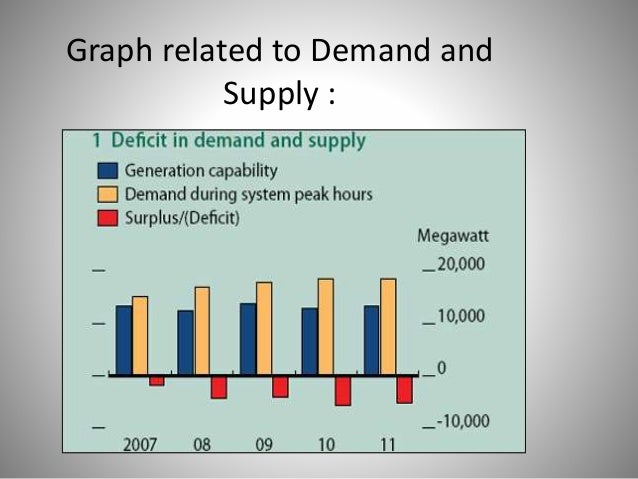 Graph related to Demand and Supply :

1 Deficit in demand and supply

Generation capability
Demand during system peak hours
Surplus/(Deficit)

Megawatt
20,000
10,000
0
-10,000

2007
08
09
10
11